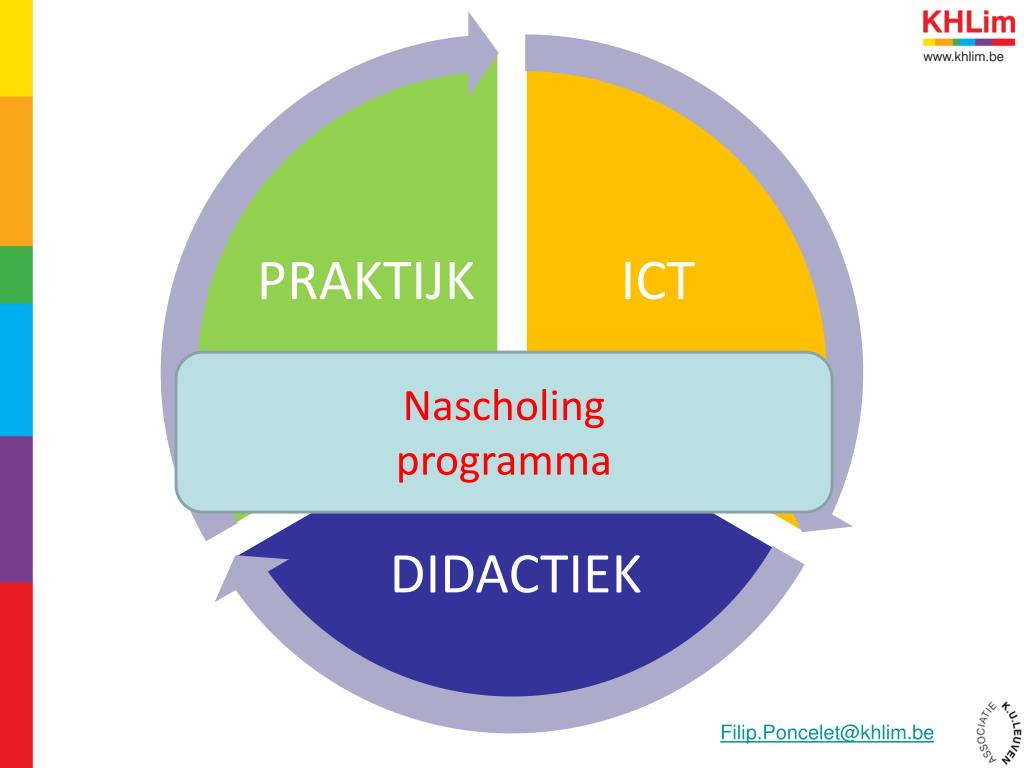 KHLim
www.khlim.be

PRAKTIJK

ICT

Nascholing programma

DIDACTIEK

Filip.Poncelet@khlim.be

ASSOCIATIE K.U.LEUVEN